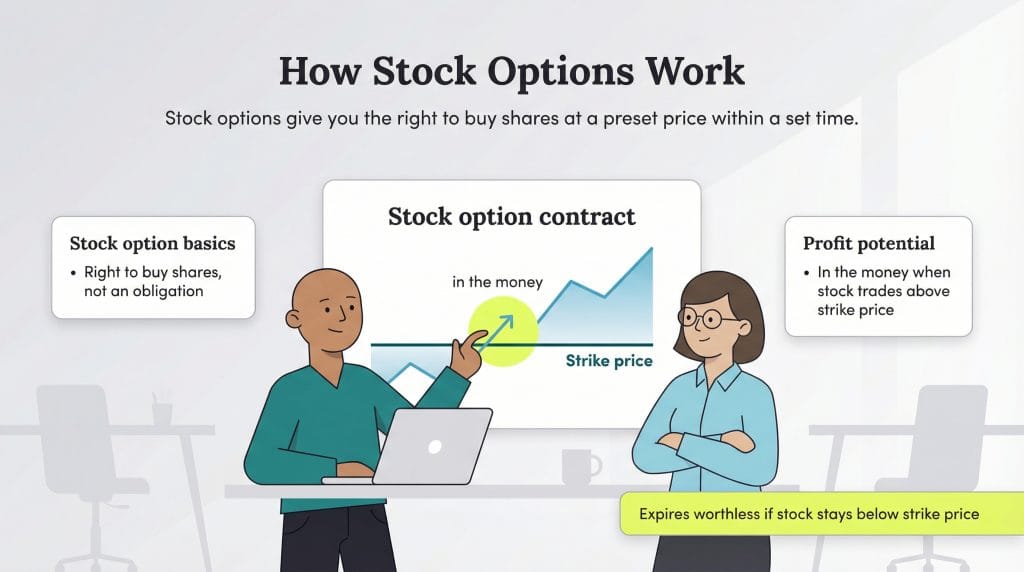 How Stock Options Work

Stock options give you the right to buy shares at a preset price within a set time.

Stock option basics
• Right to buy shares, not an obligation

Stock option contract

in the money

Strike price

Profit potential
• In the money when stock trades above strike price

Expires worthless if stock stays below strike price